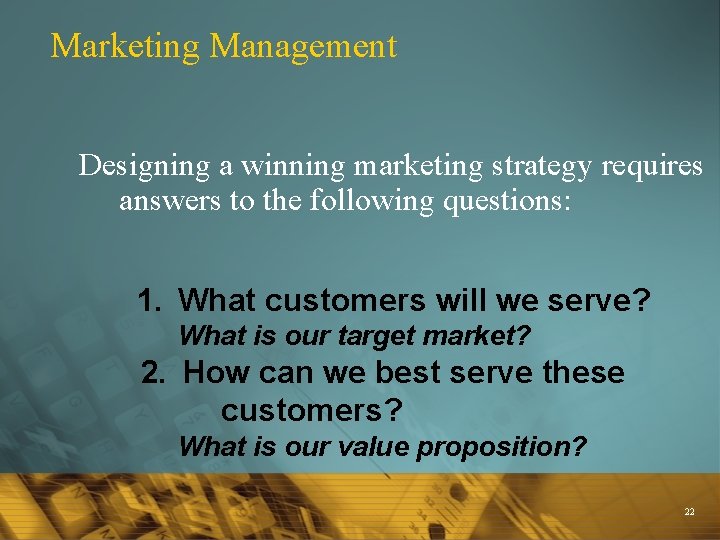 Marketing Management

Designing a winning marketing strategy requires answers to the following questions:

1. What customers will we serve?
What is our target market?
2. How can we best serve these customers?
What is our value proposition?

22